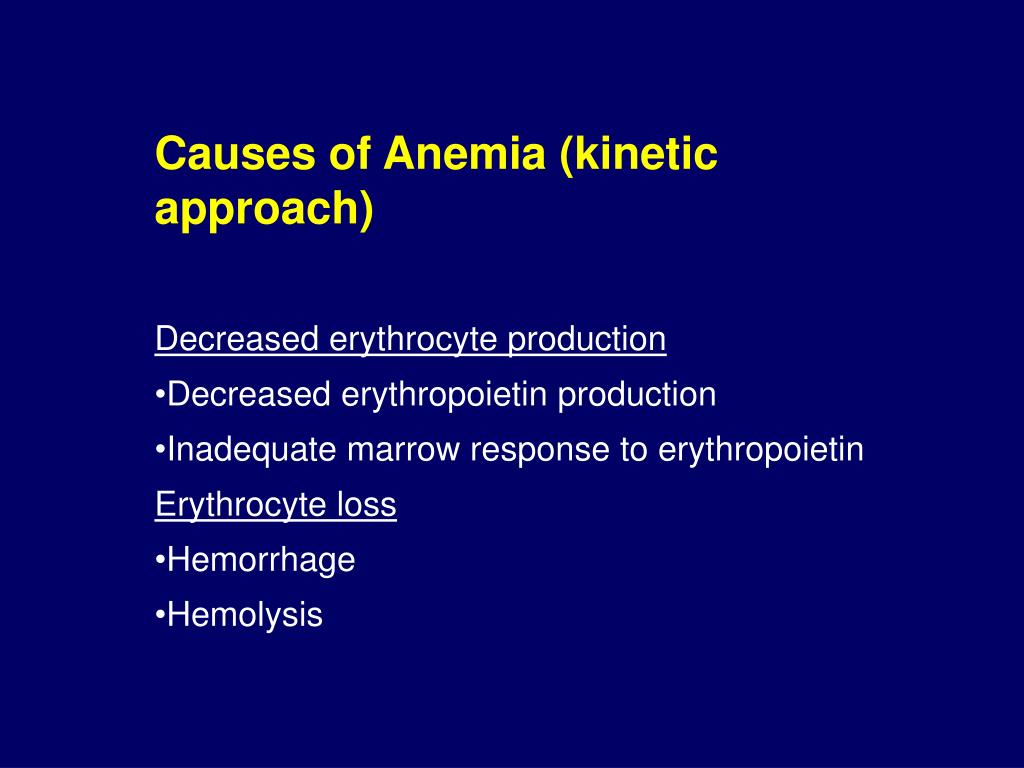 Causes of Anemia (kinetic approach)

Decreased erythrocyte production
•Decreased erythropoietin production
•Inadequate marrow response to erythropoietin
Erythrocyte loss
•Hemorrhage
•Hemolysis